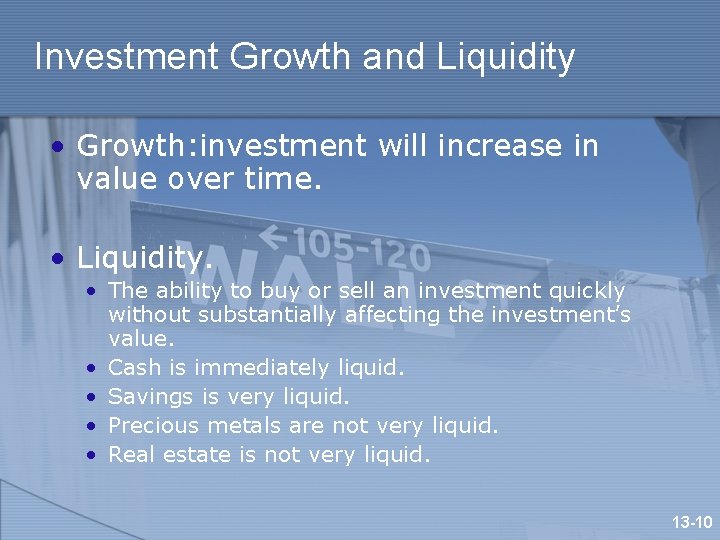 Investment Growth and Liquidity

• Growth:investment will increase in value over time.

• Liquidity.
  • The ability to buy or sell an investment quickly without substantially affecting the investment's value.
  • Cash is immediately liquid.
  • Savings is very liquid.
  • Precious metals are not very liquid.
  • Real estate is not very liquid.

←105-120 WALL ST

13-10